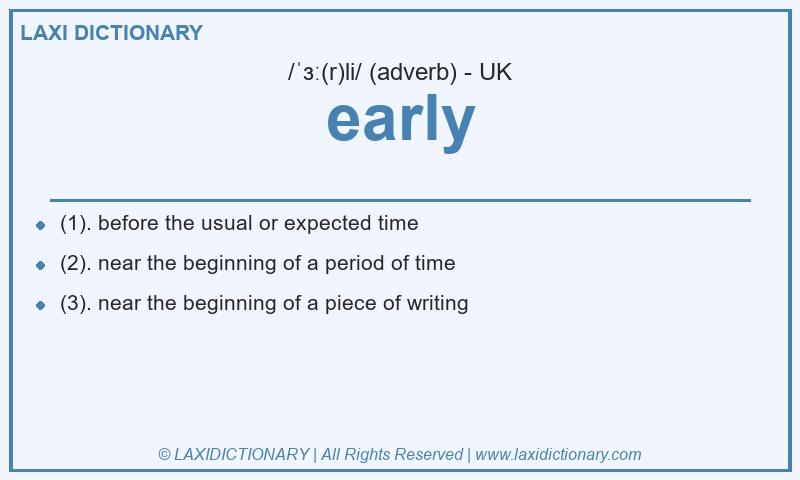 LAXI DICTIONARY

/ˈɜː(r)li/ (adverb) - UK

early

- (1). before the usual or expected time
- (2). near the beginning of a period of time
- (3). near the beginning of a piece of writing

© LAXIDICTIONARY | All Rights Reserved | www.laxidictionary.com